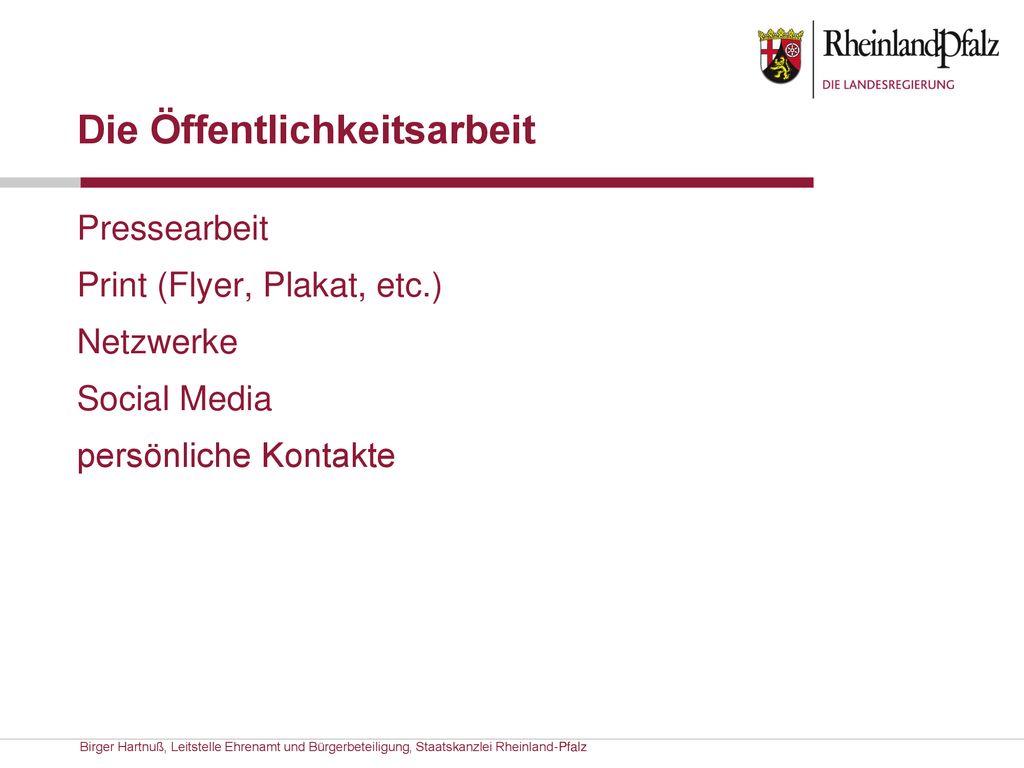 RheinlandPfalz
DIE LANDESREGIERUNG

Die Öffentlichkeitsarbeit

Pressearbeit

Print (Flyer, Plakat, etc.)

Netzwerke

Social Media

persönliche Kontakte

Birger Hartnuß, Leitstelle Ehrenamt und Bürgerbeteiligung, Staatskanzlei Rheinland-Pfalz